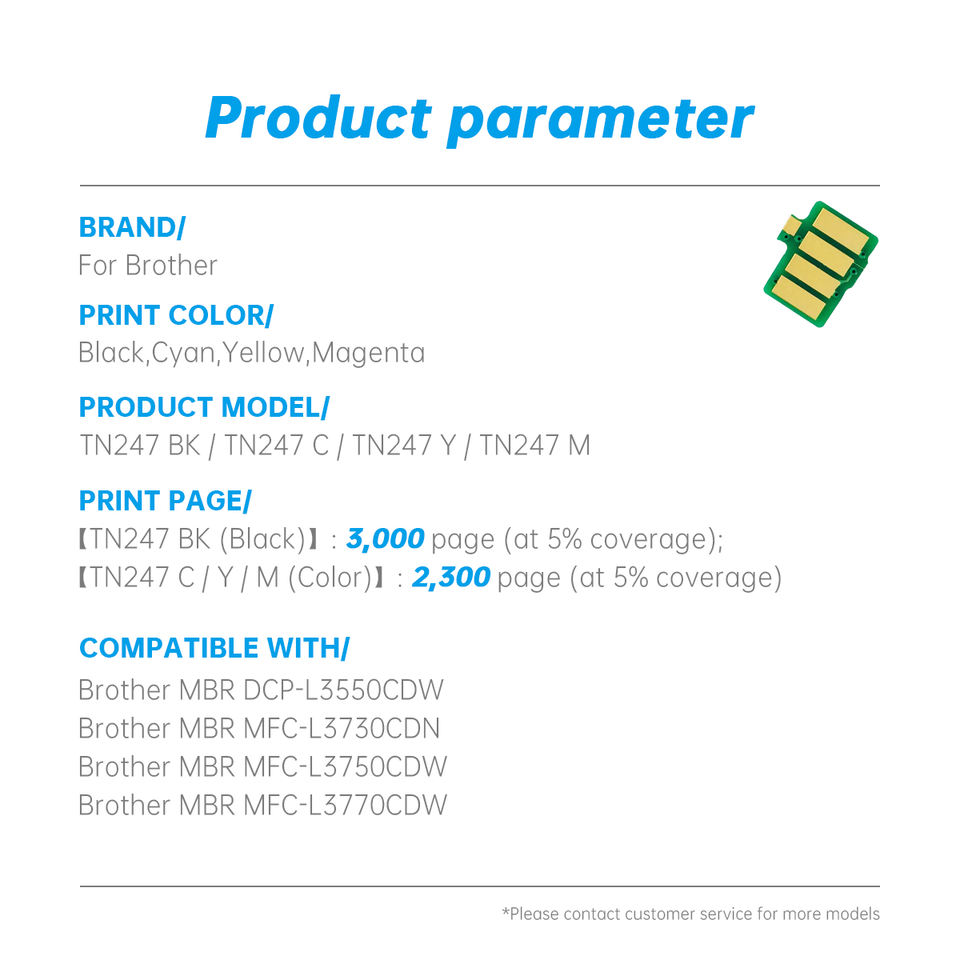 Product parameter

BRAND/
For Brother

PRINT COLOR/
Black,Cyan,Yellow,Magenta

PRODUCT MODEL/
TN247 BK / TN247 C / TN247 Y / TN247 M

PRINT PAGE/
【TN247 BK (Black)】: 3,000 page (at 5% coverage);
【TN247 C / Y / M (Color)】: 2,300 page (at 5% coverage)

COMPATIBLE WITH/
Brother MBR DCP-L3550CDW
Brother MBR MFC-L3730CDN
Brother MBR MFC-L3750CDW
Brother MBR MFC-L3770CDW

*Please contact customer service for more models